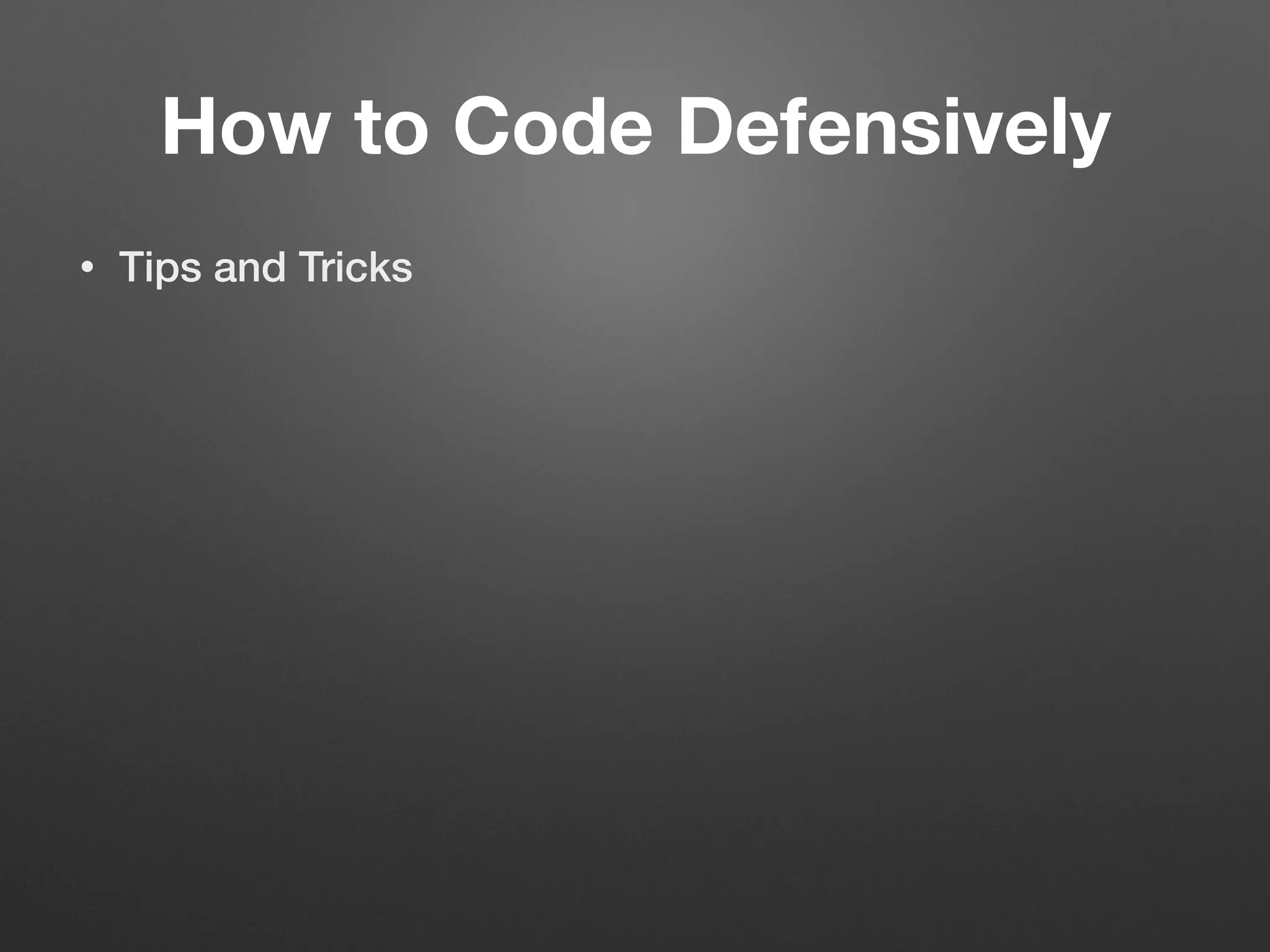 How to Code Defensively

• Tips and Tricks